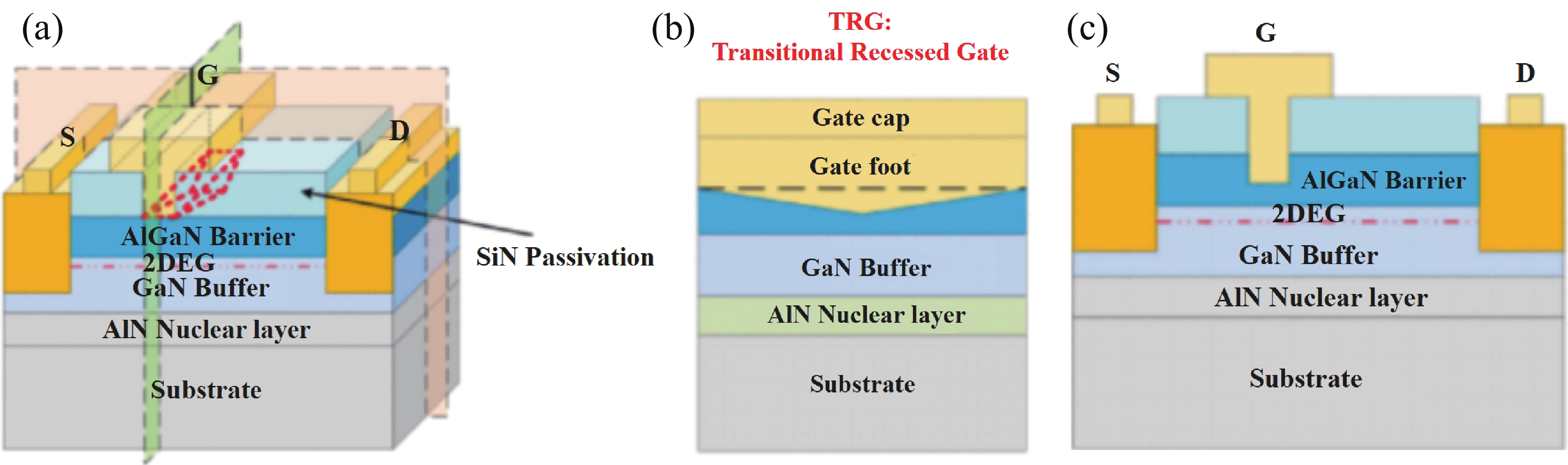 (a)

G

S

D

AlGaN Barrier
2DEG
GaN Buffer

AlN Nuclear layer

Substrate

SiN Passivation

(b)

TRG:
Transitional Recessed Gate

Gate cap

Gate foot

GaN Buffer

AlN Nuclear layer

Substrate

(c)

G

S

D

AlGaN Barrier

2DEG

GaN Buffer

AlN Nuclear layer

Substrate